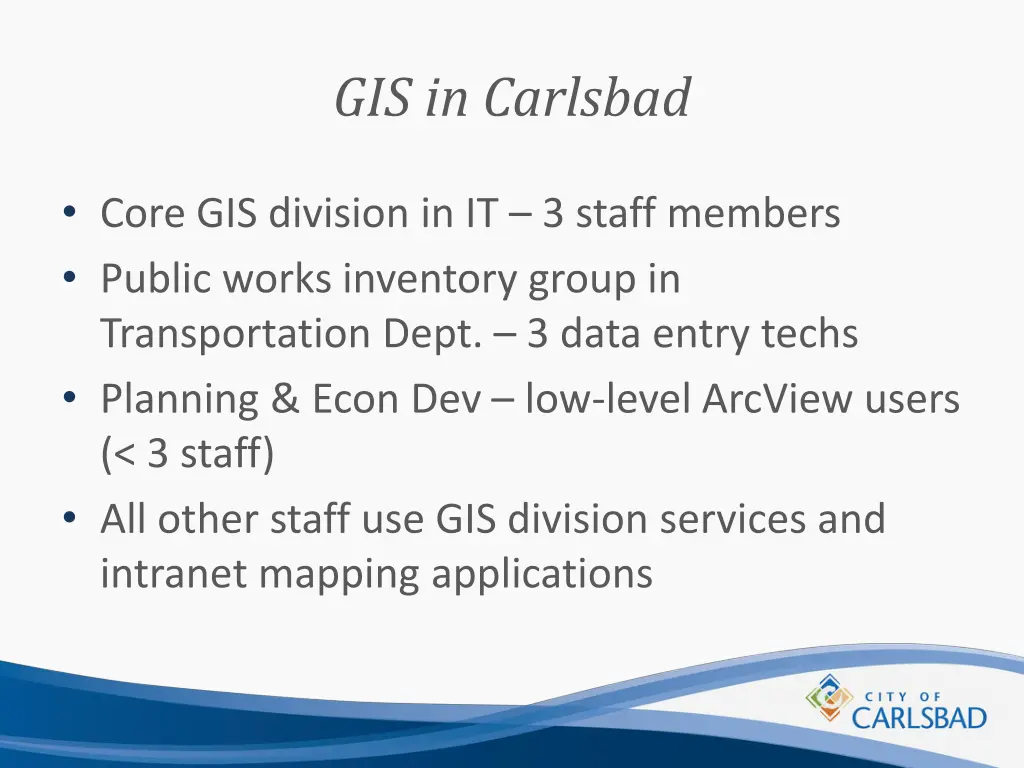 GIS in Carlsbad

• Core GIS division in IT – 3 staff members
• Public works inventory group in Transportation Dept. – 3 data entry techs
• Planning & Econ Dev – low-level ArcView users (< 3 staff)
• All other staff use GIS division services and intranet mapping applications

CITY OF
CARLSBAD